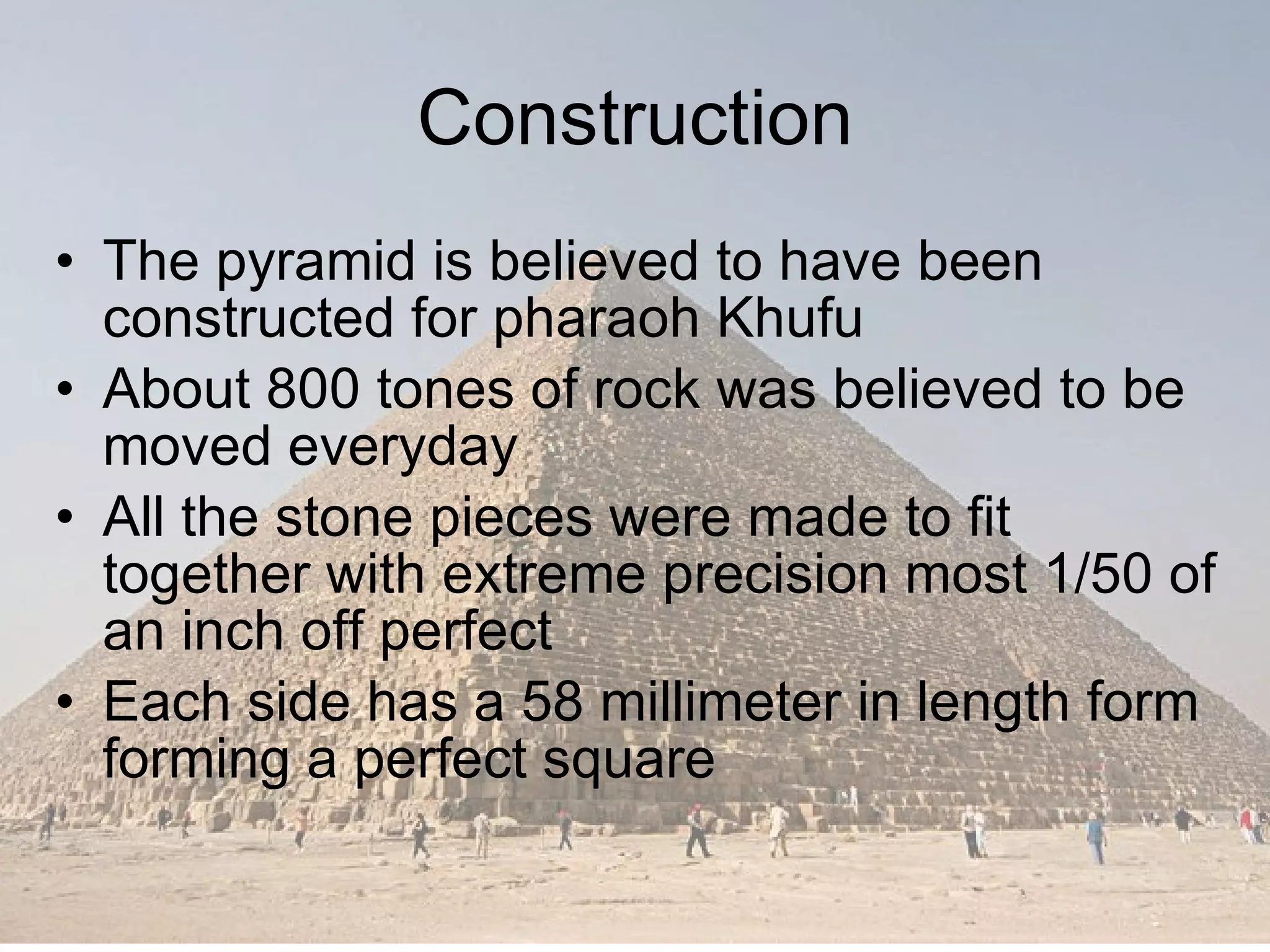 Construction

• The pyramid is believed to have been constructed for pharaoh Khufu
• About 800 tones of rock was believed to be moved everyday
• All the stone pieces were made to fit together with extreme precision most 1/50 of an inch off perfect
• Each side has a 58 millimeter in length form forming a perfect square